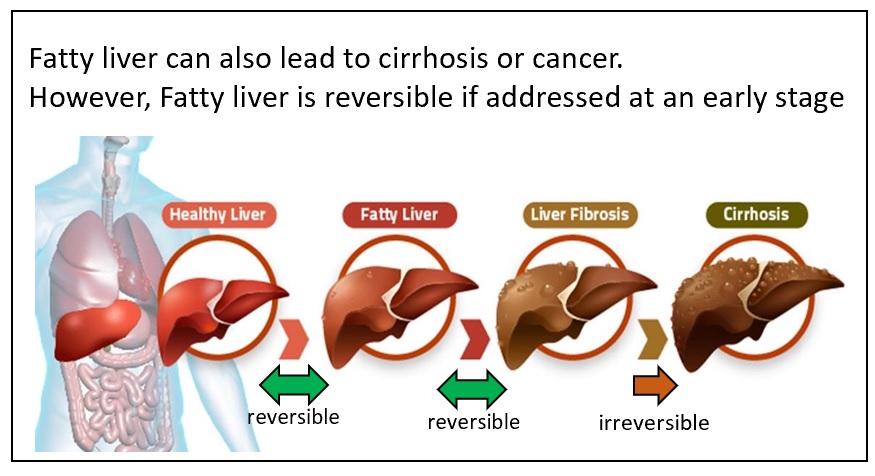 Fatty liver can also lead to cirrhosis or cancer.
However, Fatty liver is reversible if addressed at an early stage

Healthy Liver

Fatty Liver

Liver Fibrosis

Cirrhosis

reversible

reversible

irreversible